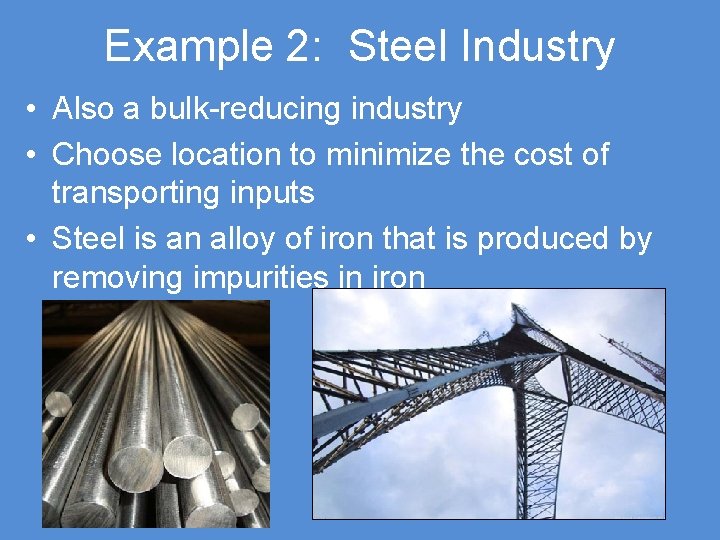 Example 2: Steel Industry

• Also a bulk-reducing industry
• Choose location to minimize the cost of transporting inputs
• Steel is an alloy of iron that is produced by removing impurities in iron